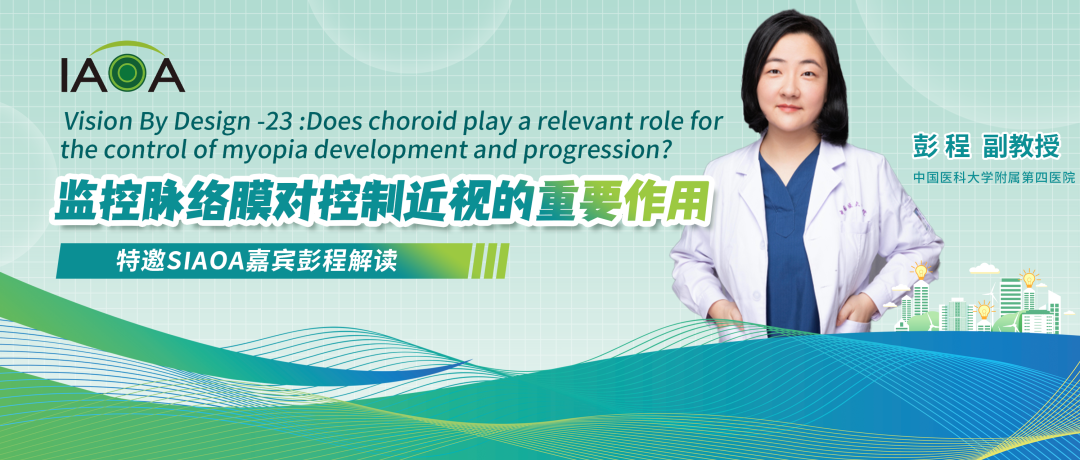 IAOA

Vision By Design -23 :Does choroid play a relevant role for the control of myopia development and progression?

监控脉络膜对控制近视的重要作用

特邀SIAOA嘉宾彭程解读

彭 程 副教授

中国医科大学附属第四医院